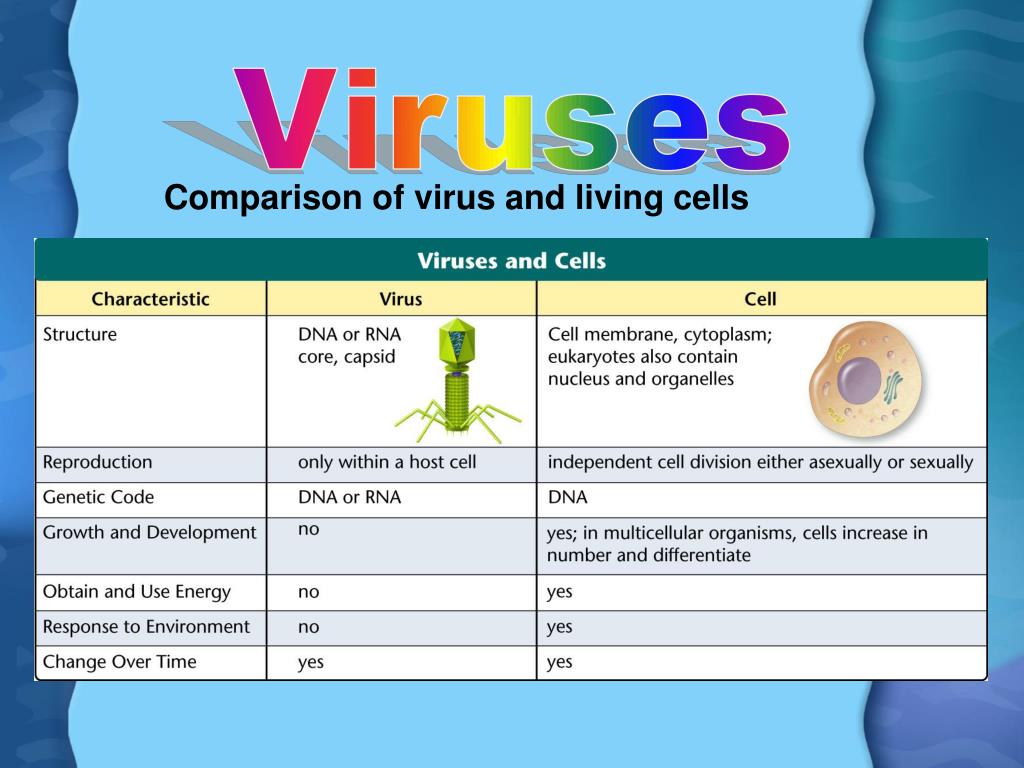 Viruses

Comparison of virus and living cells

Viruses and Cells

| Characteristic | Virus | Cell |
|---|---|---|
| Structure | DNA or RNA core, capsid | Cell membrane, cytoplasm; eukaryotes also contain nucleus and organelles |
| Reproduction | only within a host cell | independent cell division either asexually or sexually |
| Genetic Code | DNA or RNA | DNA |
| Growth and Development | no | yes; in multicellular organisms, cells increase in number and differentiate |
| Obtain and Use Energy | no | yes |
| Response to Environment | no | yes |
| Change Over Time | yes | yes |